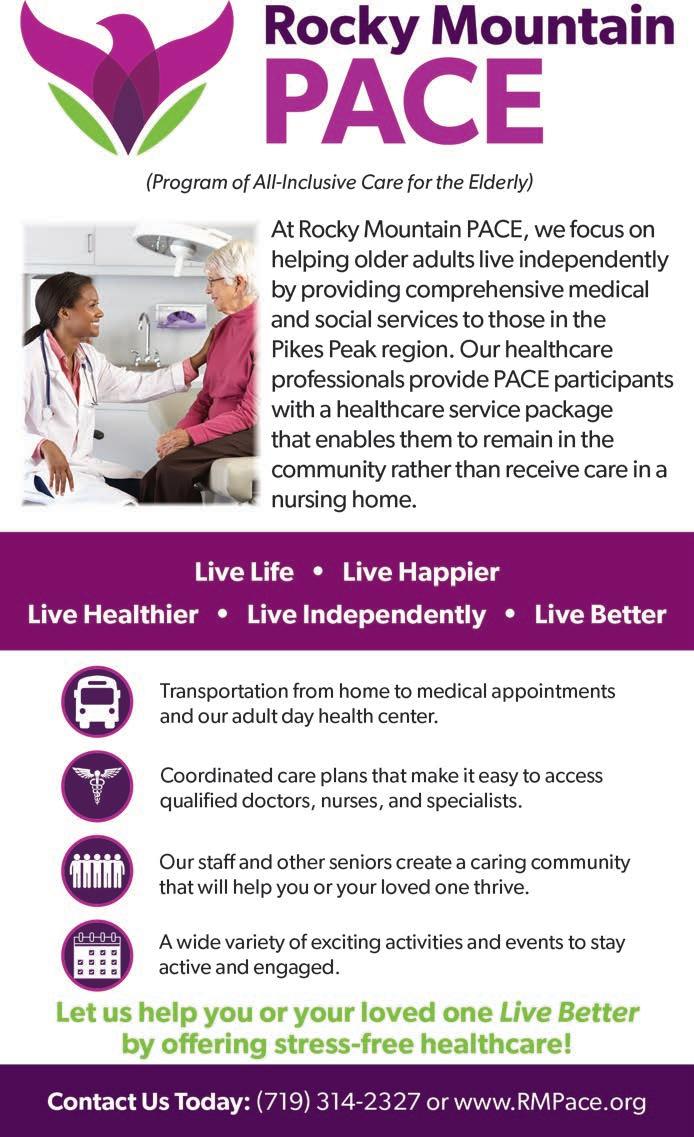 Rocky Mountain PACE

(Program of All-Inclusive Care for the Elderly)

At Rocky Mountain PACE, we focus on helping older adults live independently by providing comprehensive medical and social services to those in the Pikes Peak region. Our healthcare professionals provide PACE participants with a healthcare service package that enables them to remain in the community rather than receive care in a nursing home.

Live Life • Live Happier
Live Healthier • Live Independently • Live Better

Transportation from home to medical appointments and our adult day health center.

Coordinated care plans that make it easy to access qualified doctors, nurses, and specialists.

Our staff and other seniors create a caring community that will help you or your loved one thrive.

A wide variety of exciting activities and events to stay active and engaged.

Let us help you or your loved one Live Better by offering stress-free healthcare!

Contact Us Today: (719) 314-2327 or www.RMPace.org